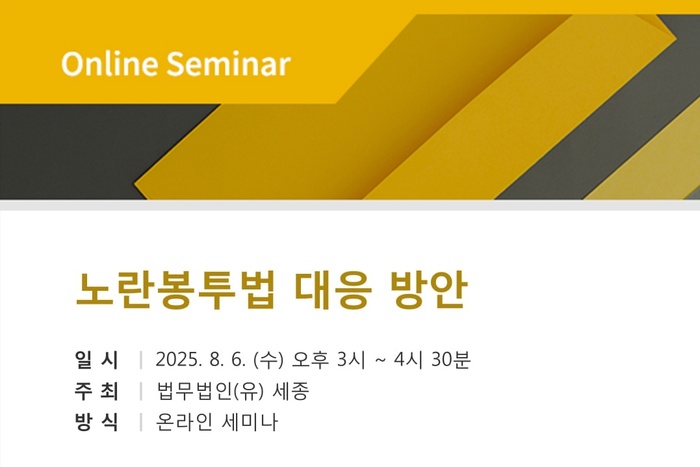 Online Seminar

노란봉투법 대응 방안

일 시 | 2025. 8. 6. (수) 오후 3시 ~ 4시 30분
주 최 | 법무법인(유) 세종
방 식 | 온라인 세미나